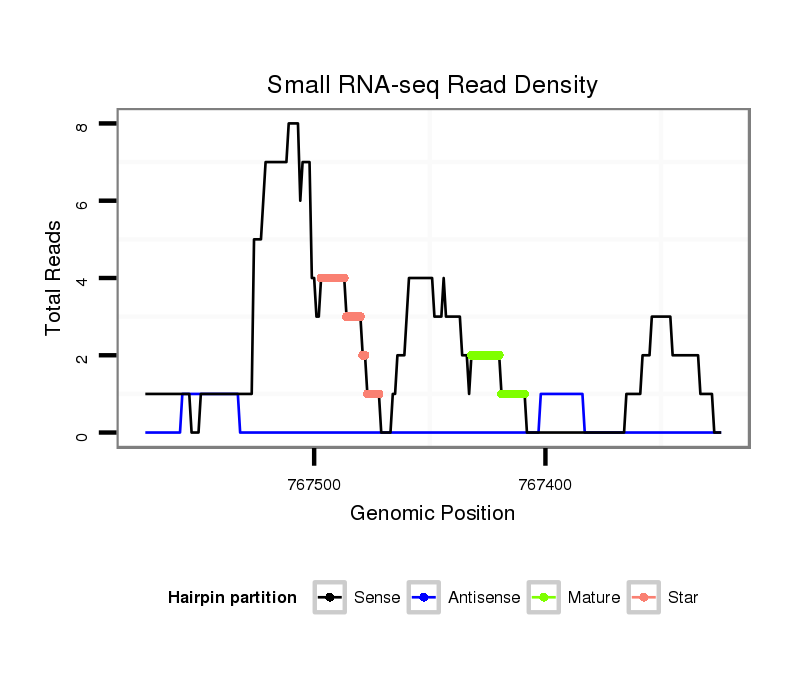 Small RNA-seq Read Density

Total Reads

8
6
4
2
0

767500
767400

Genomic Position

Hairpin partition
Sense
Antisense
Mature
Star